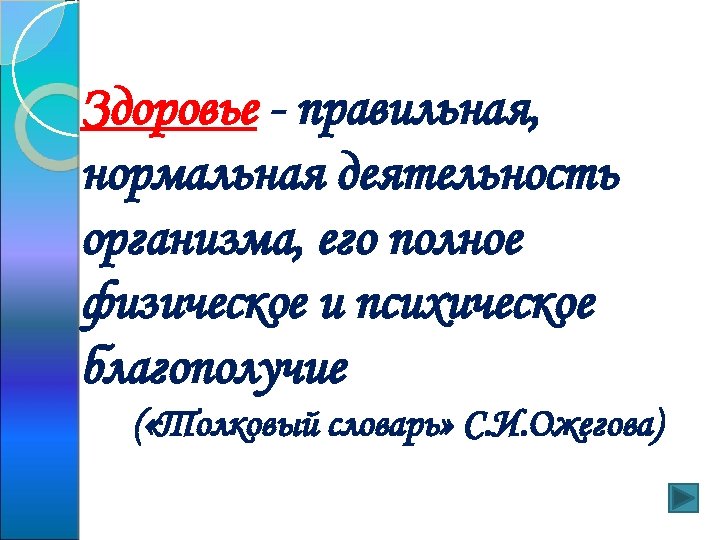 Здоровье – правильная, нормальная деятельность организма, его полное физическое и психическое благополучие

(«Толковый словарь» С.И.Ожегова)